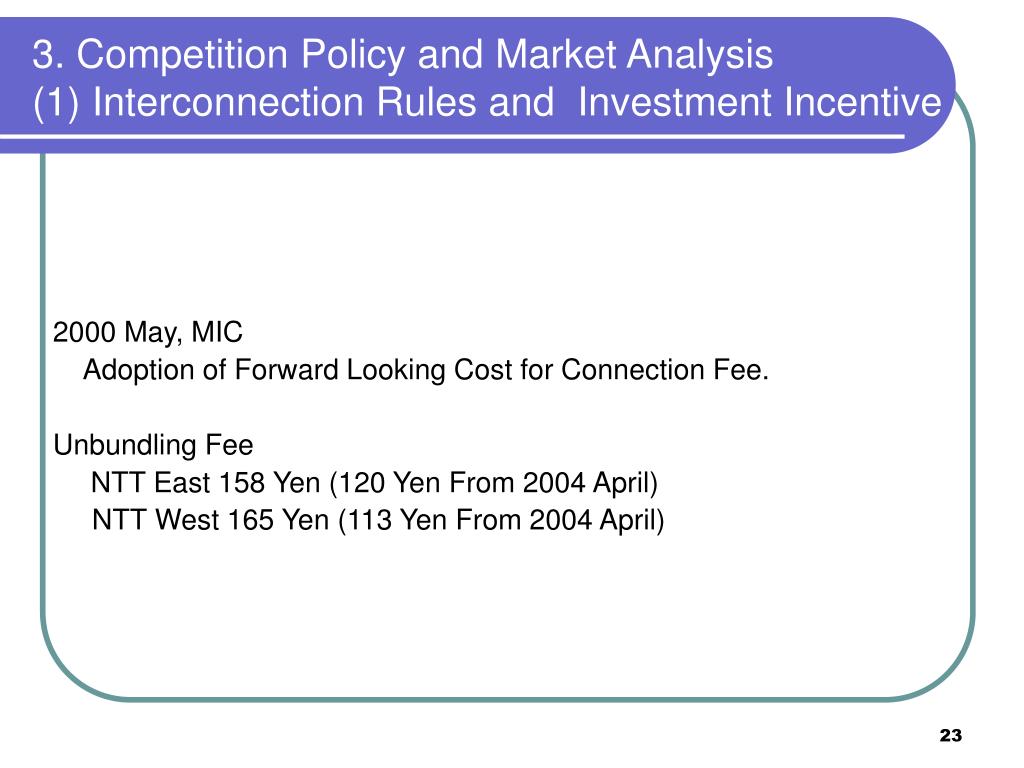 3. Competition Policy and Market Analysis
(1) Interconnection Rules and Investment Incentive

2000 May, MIC
Adoption of Forward Looking Cost for Connection Fee.

Unbundling Fee
NTT East 158 Yen (120 Yen From 2004 April)
NTT West 165 Yen (113 Yen From 2004 April)

23